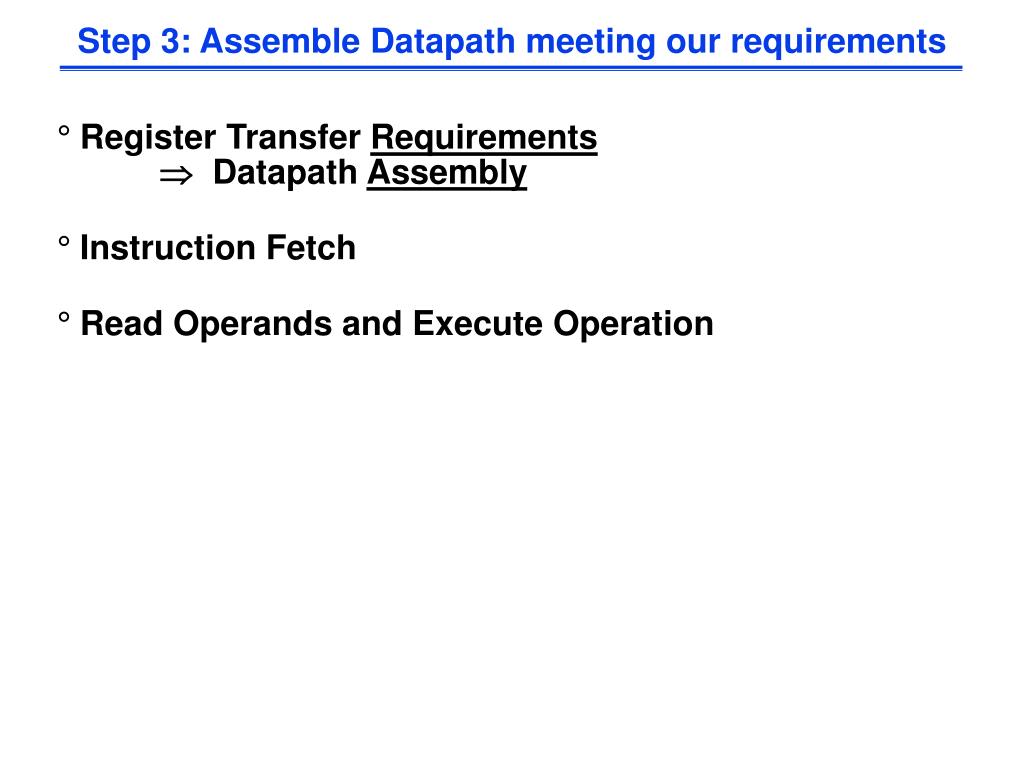 Step 3: Assemble Datapath meeting our requirements

° Register Transfer Requirements
$\Rightarrow$ Datapath Assembly

° Instruction Fetch

° Read Operands and Execute Operation